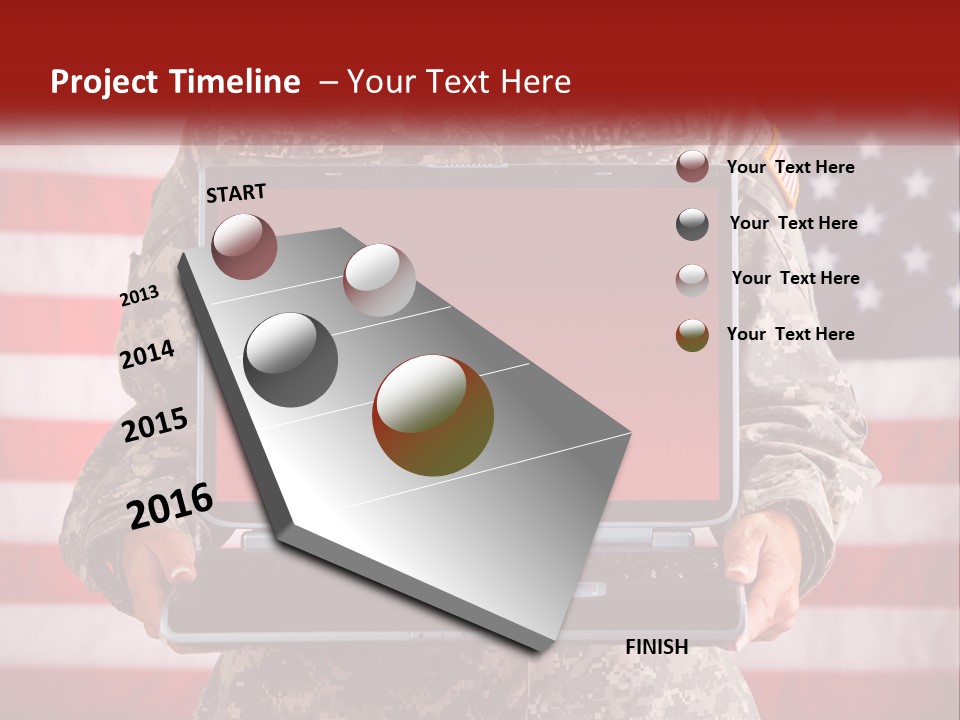 Project Timeline – Your Text Here

START

2013

2014

2015

2016

FINISH

Your Text Here

Your Text Here

Your Text Here

Your Text Here